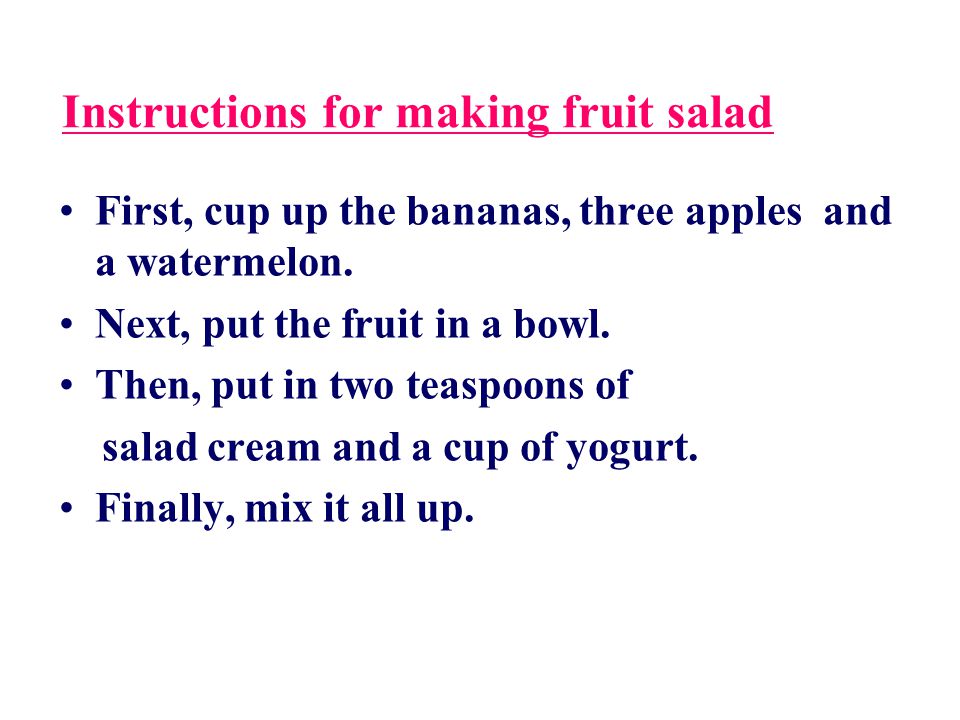 Instructions for making fruit salad

• First, cup up the bananas, three apples and a watermelon.
• Next, put the fruit in a bowl.
• Then, put in two teaspoons of salad cream and a cup of yogurt.
• Finally, mix it all up.